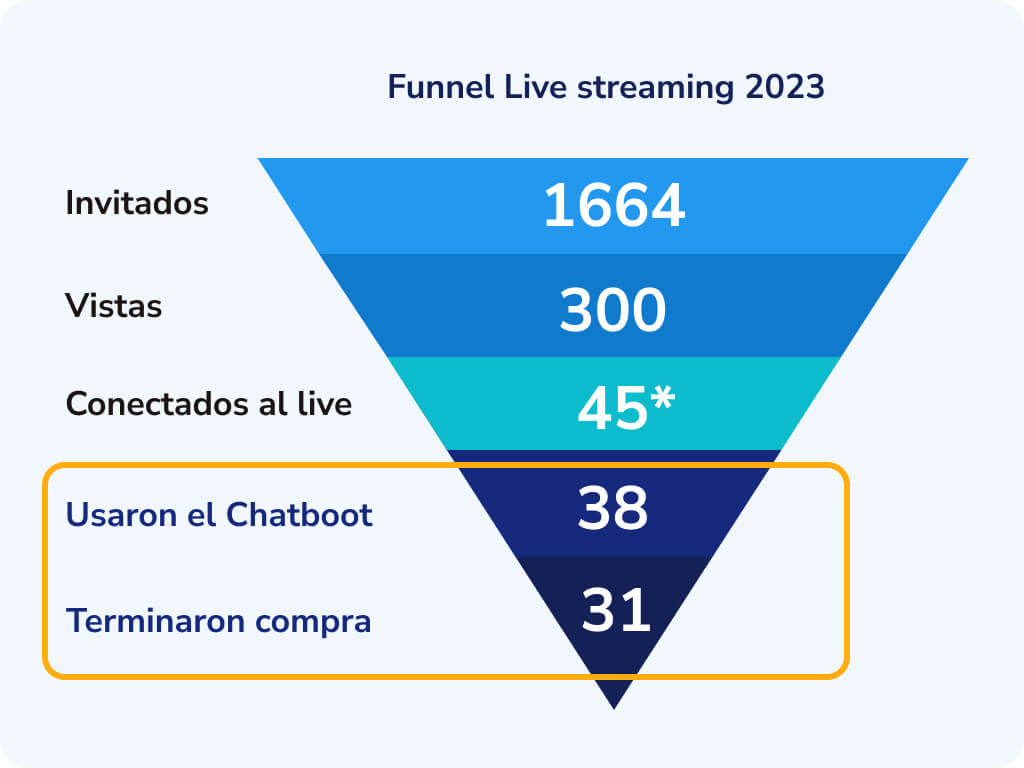 Funnel Live streaming 2023

Invitados
1664

Vistas
300

Conectados al live
45*

Usaron el Chatboot
38

Terminaron compra
31